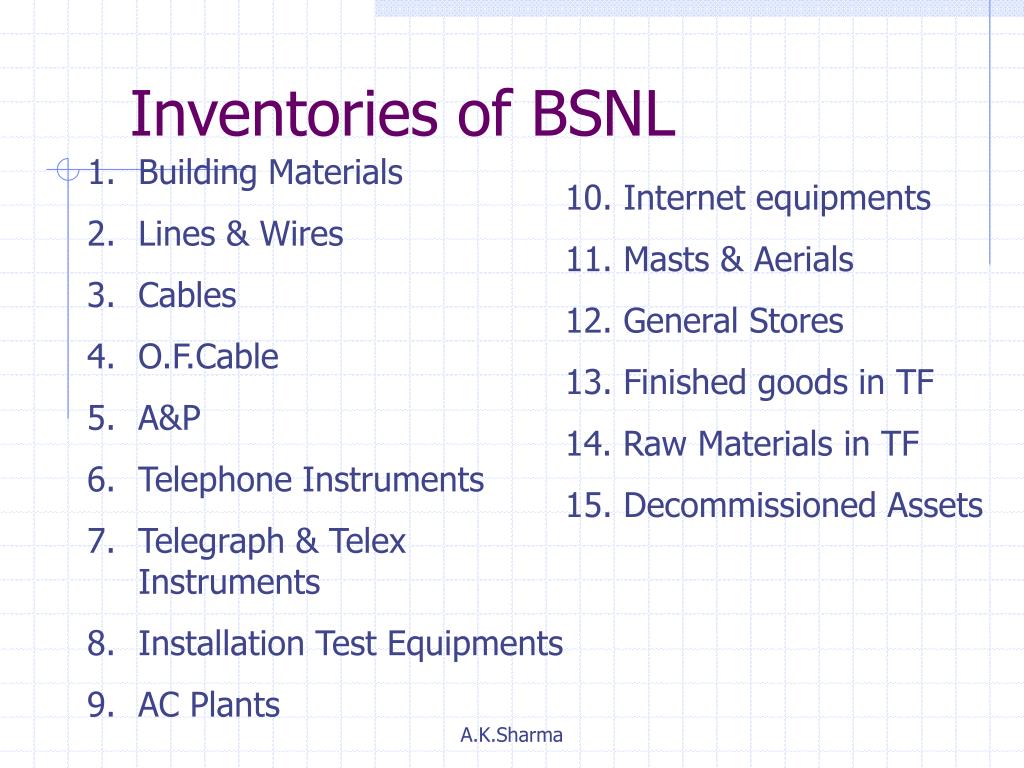 Inventories of BSNL

1. Building Materials
2. Lines & Wires
3. Cables
4. O.F.Cable
5. A&P
6. Telephone Instruments
7. Telegraph & Telex Instruments
8. Installation Test Equipments
9. AC Plants

10. Internet equipments
11. Masts & Aerials
12. General Stores
13. Finished goods in TF
14. Raw Materials in TF
15. Decommissioned Assets

A.K.Sharma